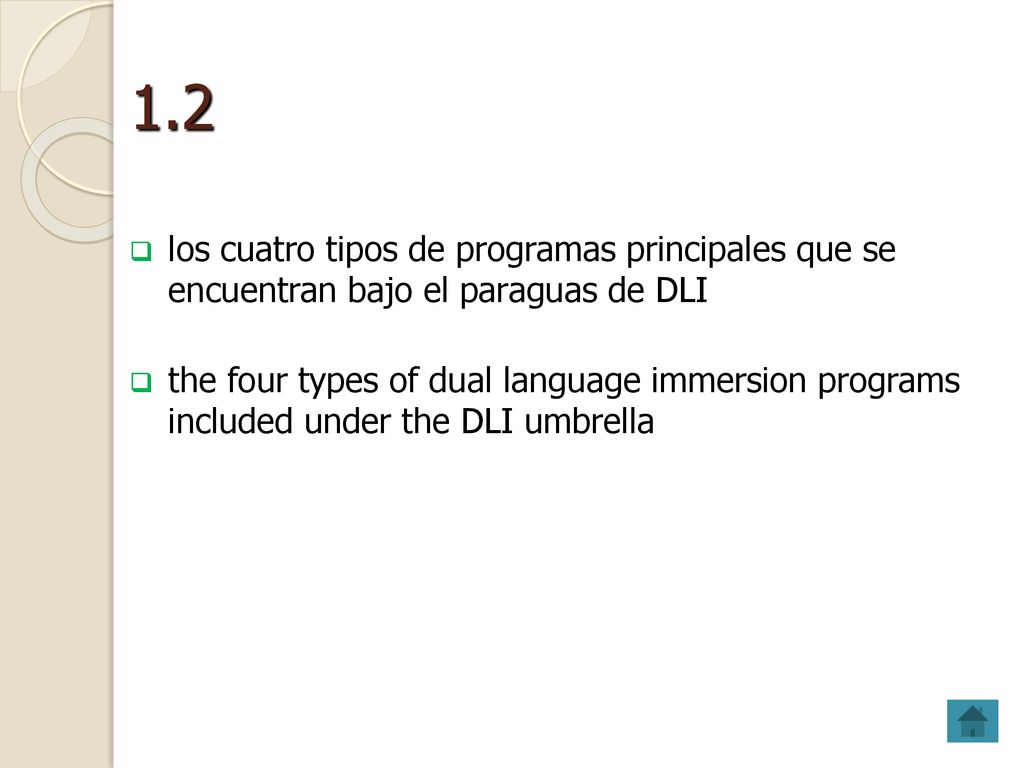 1.2

los cuatro tipos de programas principales que se encuentran bajo el paraguas de DLI

the four types of dual language immersion programs included under the DLI umbrella